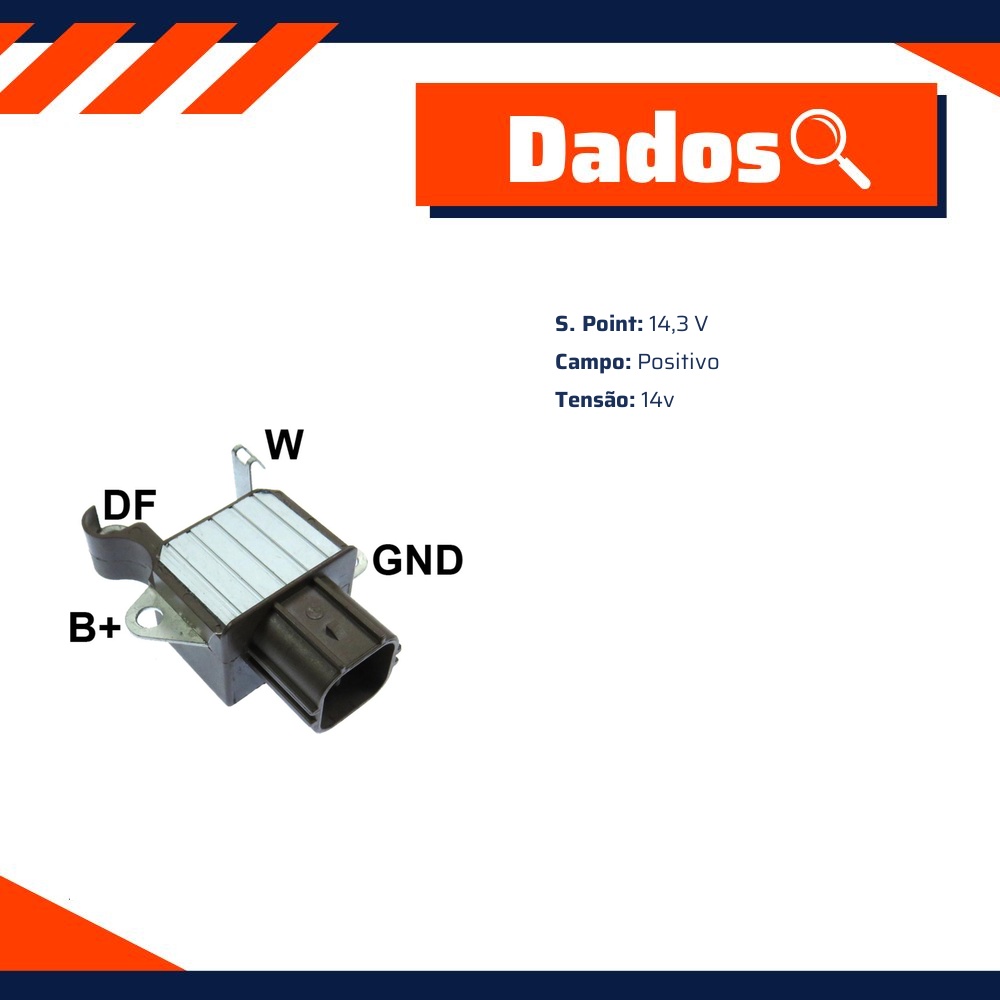 Dados

S. Point: 14,3 V
Campo: Positivo
Tensão: 14v

W
DF
GND
B+